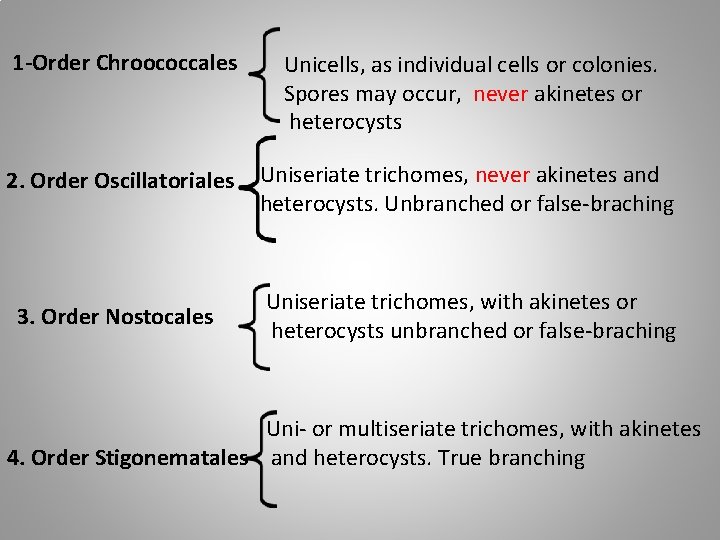 1-Order Chroococcales

Unicells, as individual cells or colonies. Spores may occur, never akinetes or heterocysts

2. Order Oscillatoriales

Uniseriate trichomes, never akinetes and heterocysts. Unbranched or false-braching

3. Order Nostocales

Uniseriate trichomes, with akinetes or heterocysts unbranched or false-braching

4. Order Stigonematales

Uni- or multiseriate trichomes, with akinetes and heterocysts. True branching